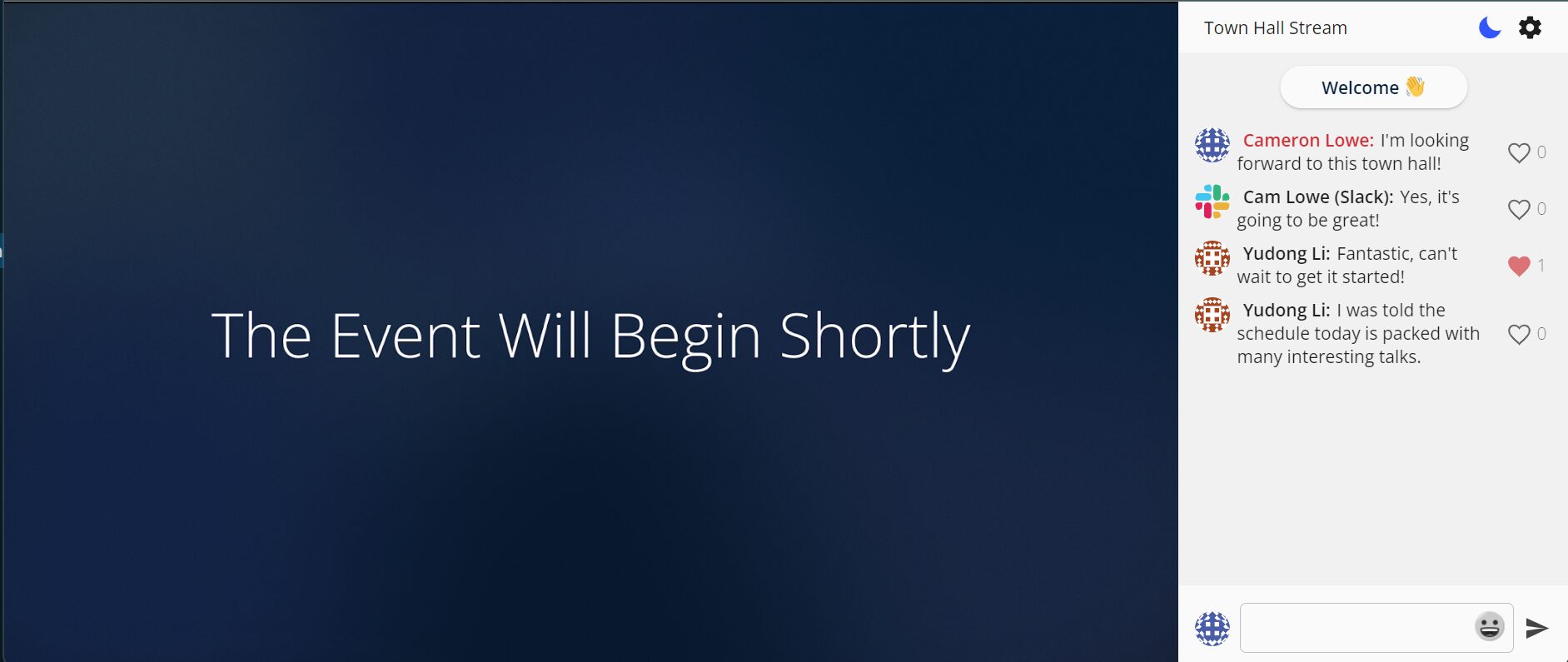 The Event Will Begin Shortly

Town Hall Stream

Welcome 👋

Cameron Lowe: I'm looking forward to this town hall! 0

Cam Lowe (Slack): Yes, it's going to be great! 0

Yudong Li: Fantastic, can't wait to get it started! 1

Yudong Li: I was told the schedule today is packed with many interesting talks. 0